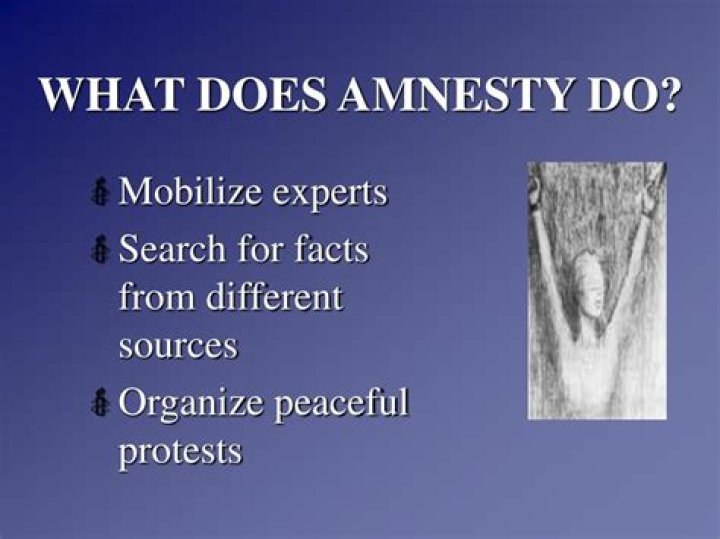 WHAT DOES AMNESTY DO?

Mobilize experts

Search for facts from different sources

Organize peaceful protests